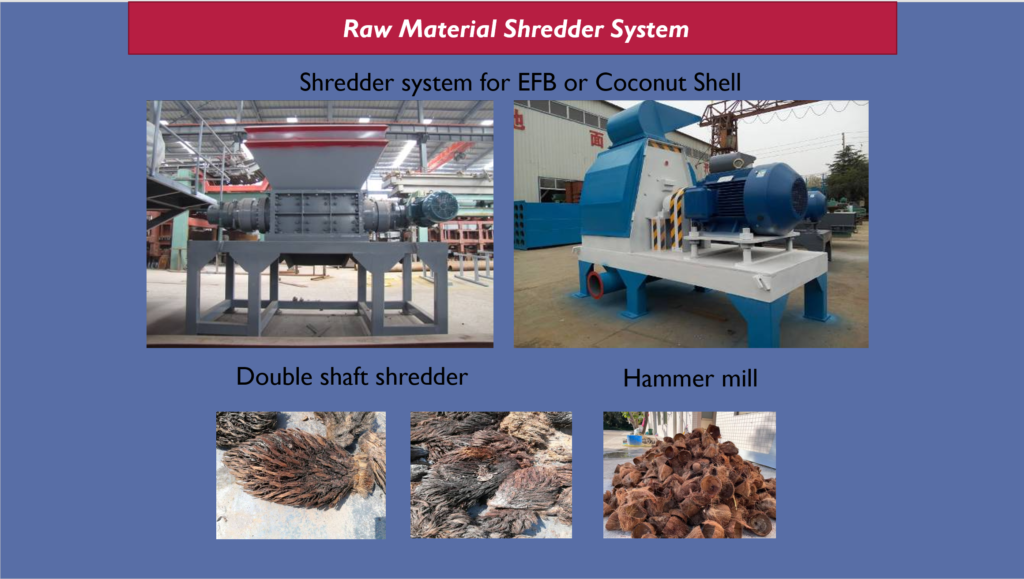 Raw Material Shredder System

Shredder system for EFB or Coconut Shell

Double shaft shredder

Hammer mill